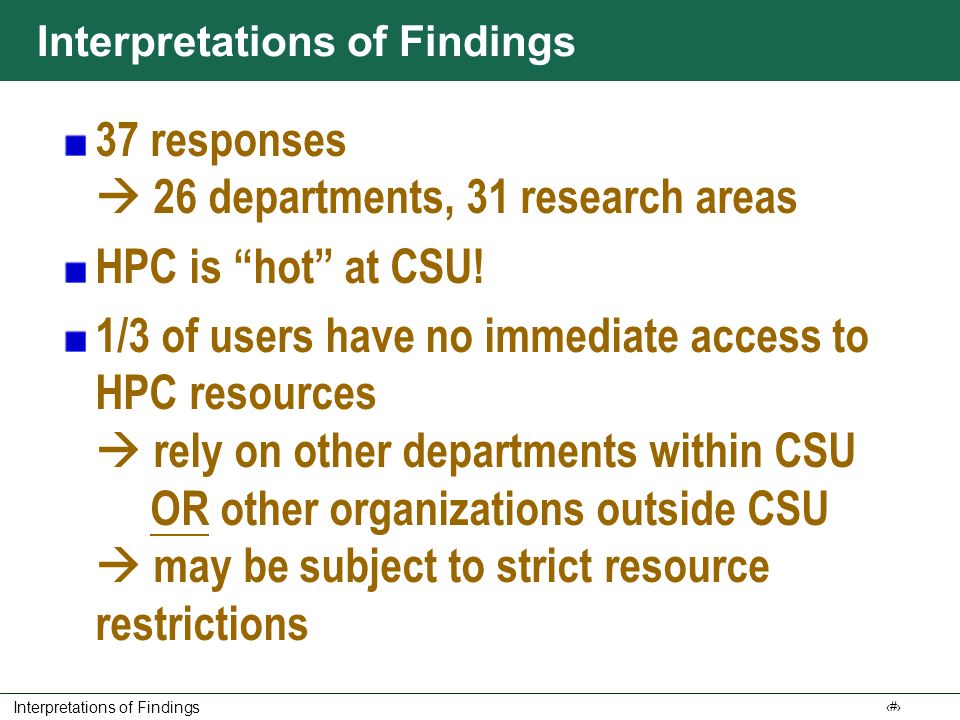 Interpretations of Findings

37 responses
→ 26 departments, 31 research areas

HPC is “hot” at CSU!

1/3 of users have no immediate access to HPC resources
→ rely on other departments within CSU OR other organizations outside CSU
→ may be subject to strict resource restrictions

Interpretations of Findings

‹#›